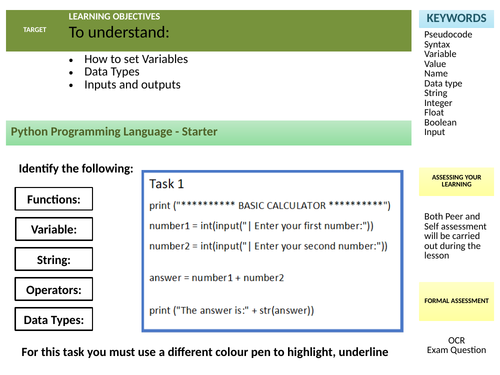 TARGET

LEARNING OBJECTIVES

To understand:

- How to set Variables
- Data Types
- Inputs and outputs

Python Programming Language - Starter

Identify the following:

Functions:

Variable:

String:

Operators:

Data Types:

Task 1

print ("********** BASIC CALCULATOR **********")

number1 = int(input("| Enter your first number:"))

number2 = int(input("| Enter your second number:"))

answer = number1 + number2

print ("The answer is:" + str(answer))

For this task you must use a different colour pen to highlight, underline

KEYWORDS

Pseudocode
Syntax
Variable
Value
Name
Data type
String
Integer
Float
Boolean
Input

ASSESSING YOUR LEARNING

Both Peer and Self assessment will be carried out during the lesson

FORMAL ASSESSMENT

OCR
Exam Question